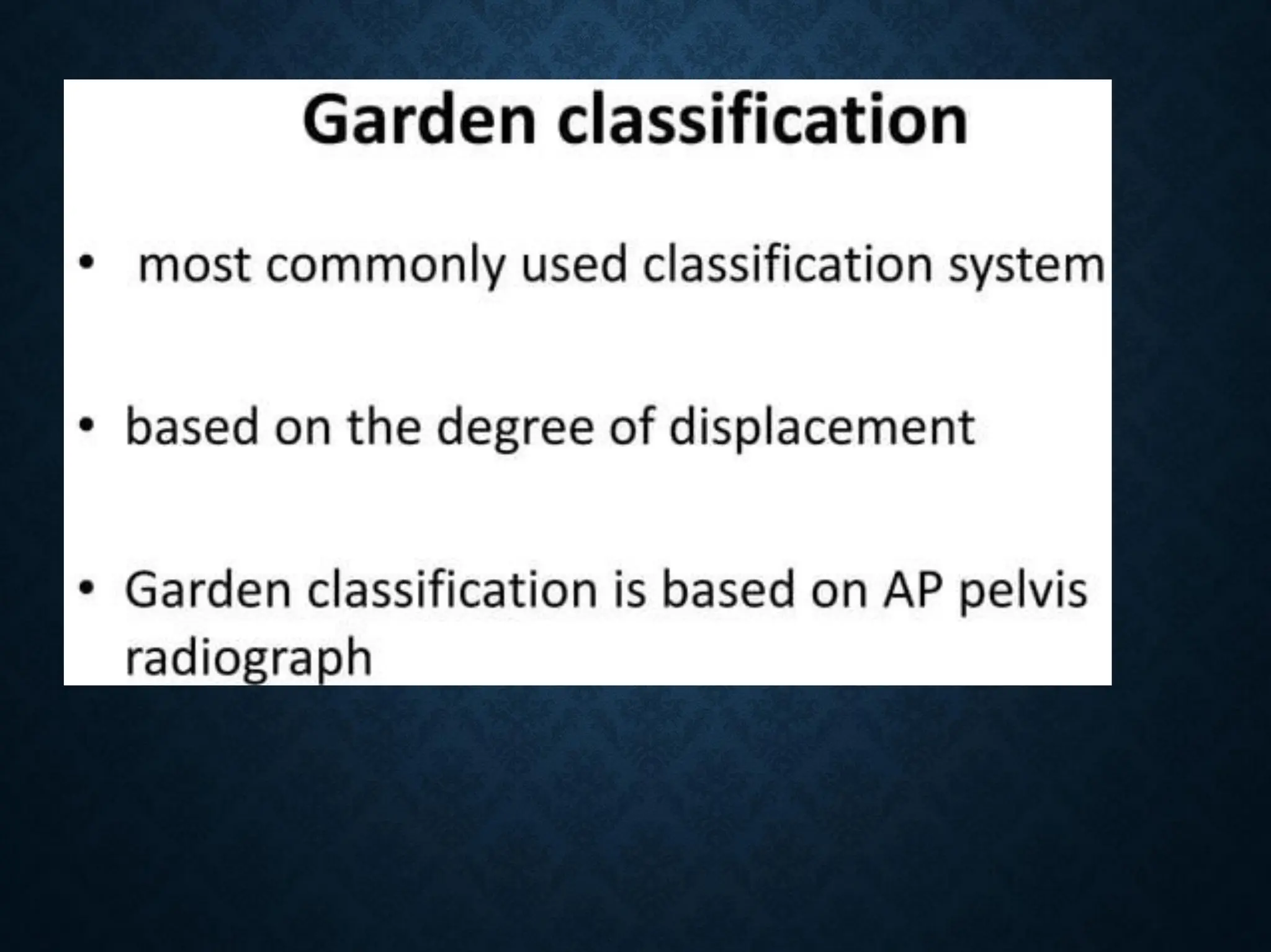 Garden classification

• most commonly used classification system

• based on the degree of displacement

• Garden classification is based on AP pelvis radiograph